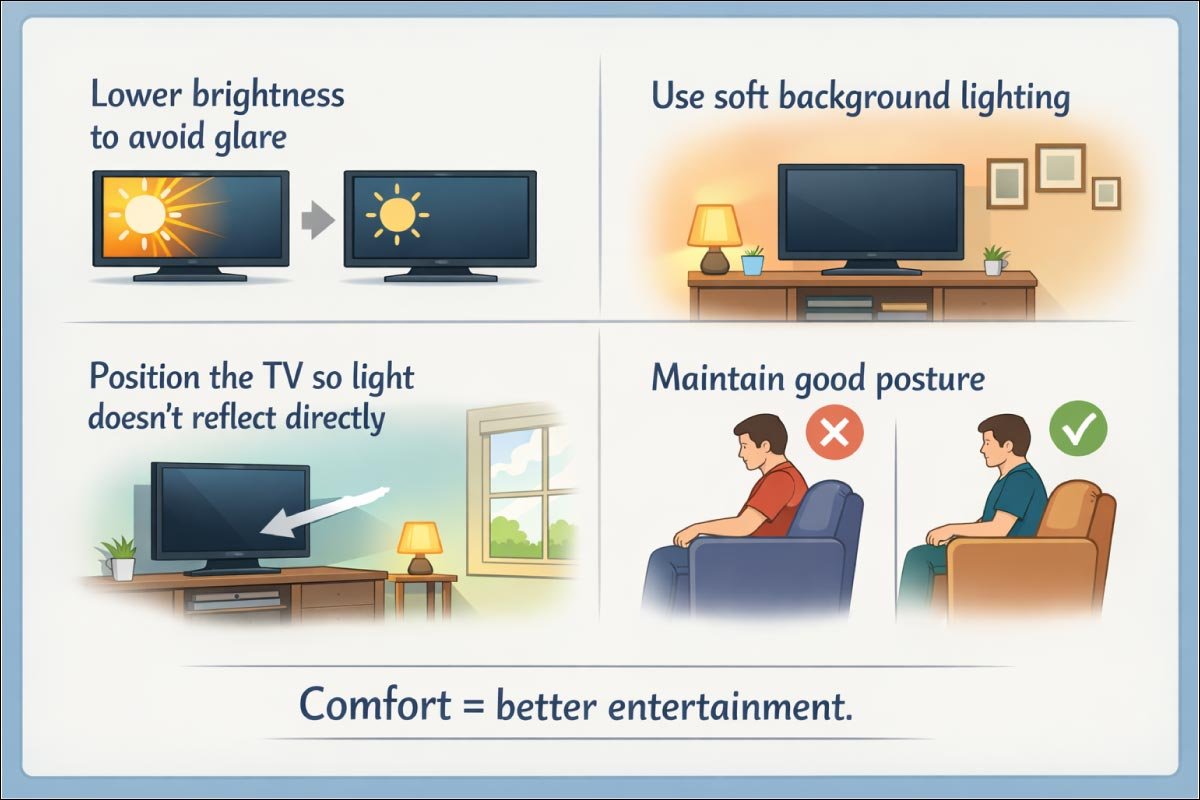 Lower brightness to avoid glare

Use soft background lighting

Position the TV so light doesn't reflect directly

Maintain good posture

Comfort = better entertainment.